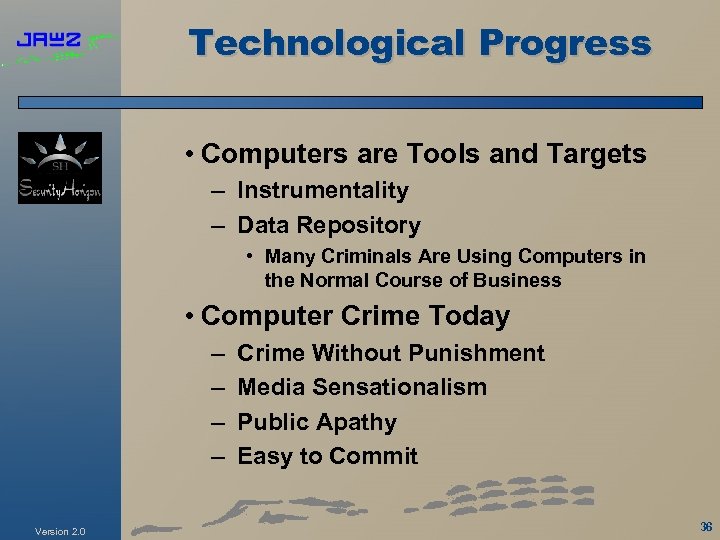 JAWZ

Technological Progress

SH
SecurityHorizon

• Computers are Tools and Targets
– Instrumentality
– Data Repository
• Many Criminals Are Using Computers in the Normal Course of Business

• Computer Crime Today
– Crime Without Punishment
– Media Sensationalism
– Public Apathy
– Easy to Commit

Version 2.0

36